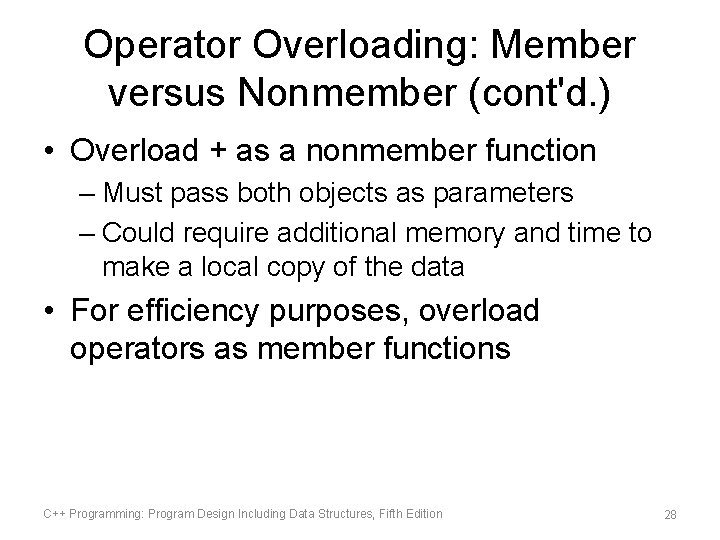 Operator Overloading: Member versus Nonmember (cont'd.)

• Overload + as a nonmember function

– Must pass both objects as parameters

– Could require additional memory and time to make a local copy of the data

• For efficiency purposes, overload operators as member functions

C++ Programming: Program Design Including Data Structures, Fifth Edition

28